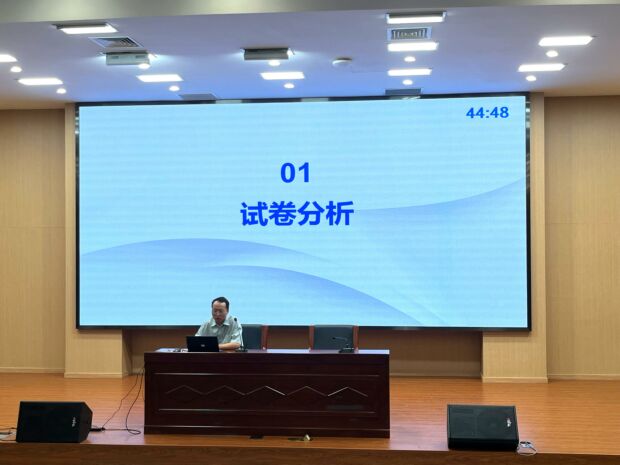 44:48

01

试卷分析